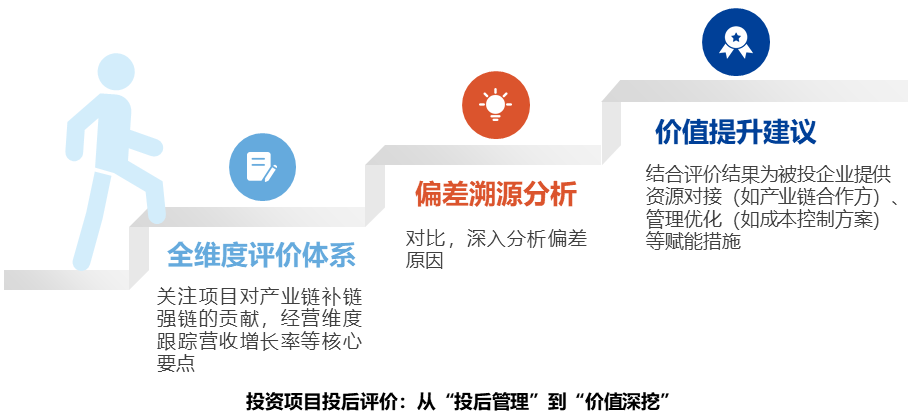 全维度评价体系

关注项目对产业链补链强链的贡献，经营维度跟踪营收增长率等核心要点

偏差溯源分析

对比，深入分析偏差原因

价值提升建议

结合评价结果为被投企业提供资源对接（如产业链合作方）、管理优化（如成本控制方案）等赋能措施

投资项目投后评价：从“投后管理”到“价值深挖”